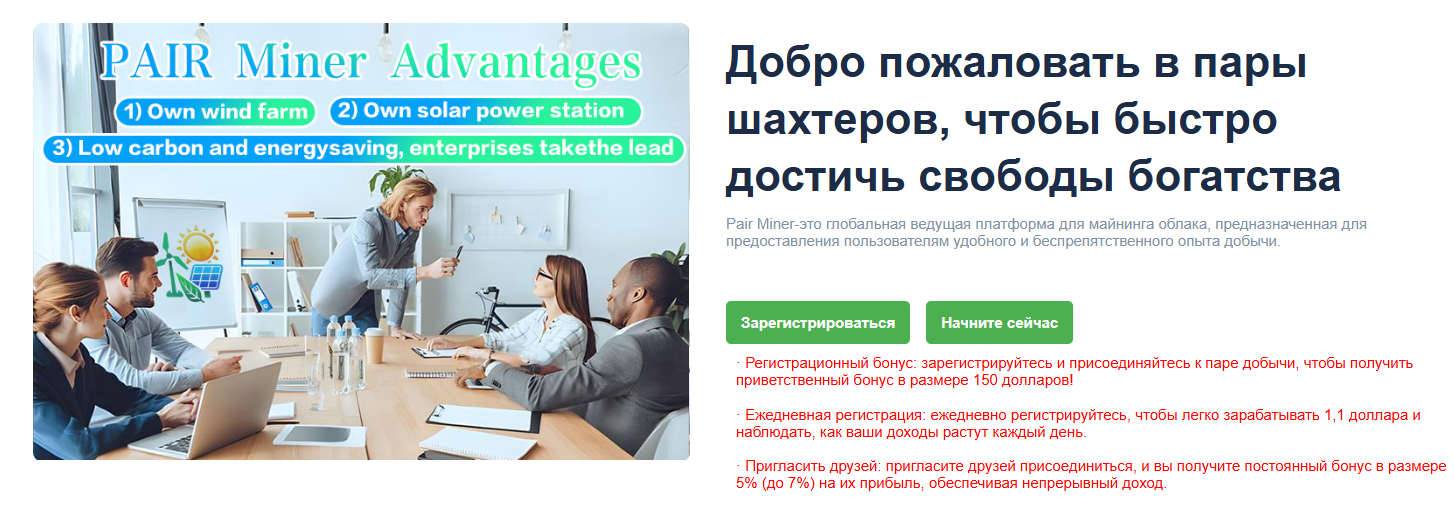 PAIR Miner Advantages

1) Own wind farm 2) Own solar power station

3) Low carbon and energysaving, enterprises takethe lead

Добро пожаловать в пары шахтеров, чтобы быстро достичь свободы богатства

Pair Miner-это глобальная ведущая платформа для майнинга облака, предназначенная для предоставления пользователям удобного и беспрепятственного опыта добычи.

Зарегистрироваться

Начните сейчас

· Регистрационный бонус: зарегистрируйтесь и присоединяйтесь к паре добычи, чтобы получить приветственный бонус в размере 150 долларов!

· Ежедневная регистрация: ежедневно регистрируйтесь, чтобы легко зарабатывать 1,1 доллара и наблюдать, как ваши доходы растут каждый день.

· Пригласить друзей: пригласите друзей присоединиться, и вы получите постоянный бонус в размере 5% (до 7%) на их прибыль, обеспечивая непрерывный доход.